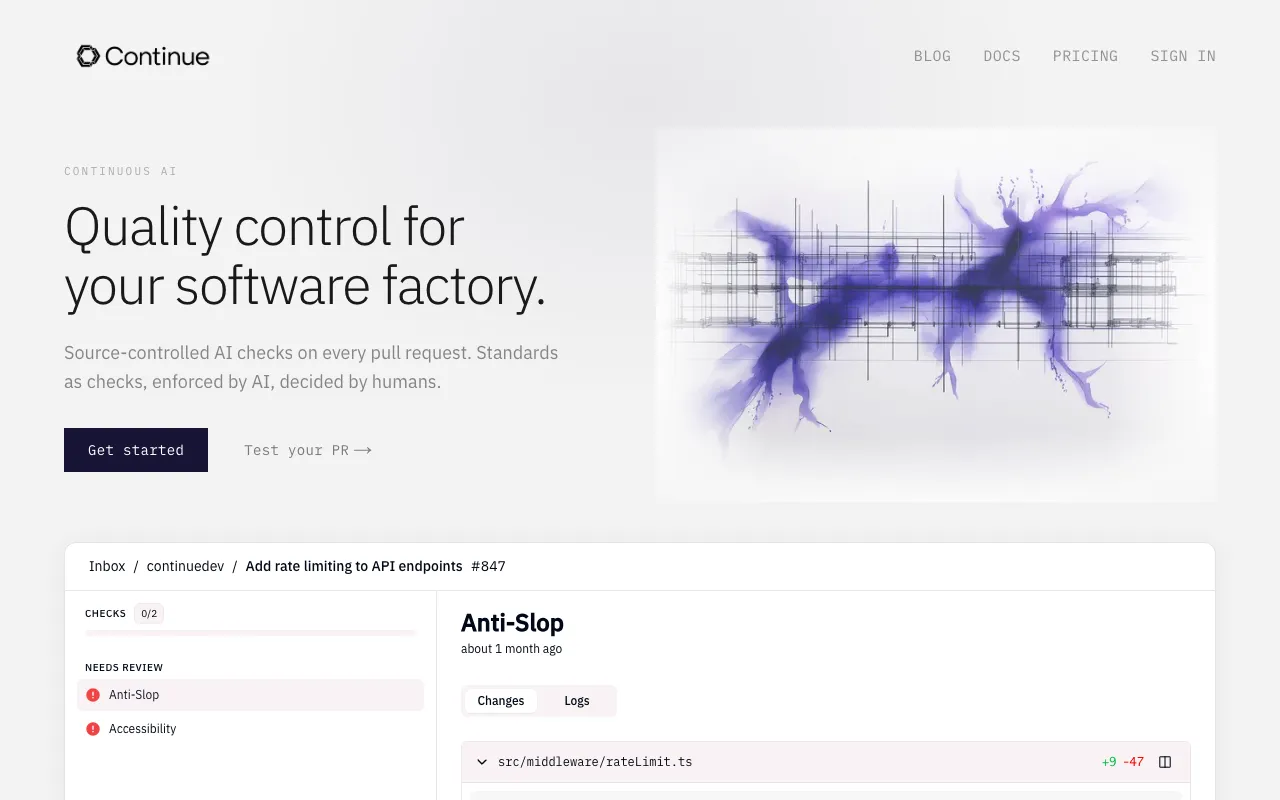 Continue

BLOG DOCS PRICING SIGN IN

CONTINUOUS AI

Quality control for your software factory.

Source-controlled AI checks on every pull request. Standards as checks, enforced by AI, decided by humans.

Get started

Test your PR ⟶

Inbox / continuedev / Add rate limiting to API endpoints #847

CHECKS 0/2

NEEDS REVIEW

Anti-Slop

Accessibility

Anti-Slop

about 1 month ago

Changes Logs

src/middleware/rateLimit.ts +9 -47